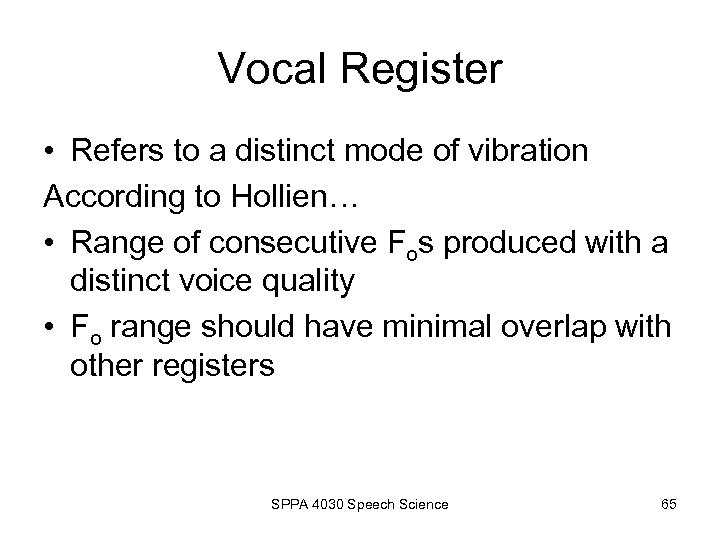 Vocal Register

• Refers to a distinct mode of vibration

According to Hollien…

• Range of consecutive $F_o$s produced with a distinct voice quality

• $F_o$ range should have minimal overlap with other registers

SPPA 4030 Speech Science

65